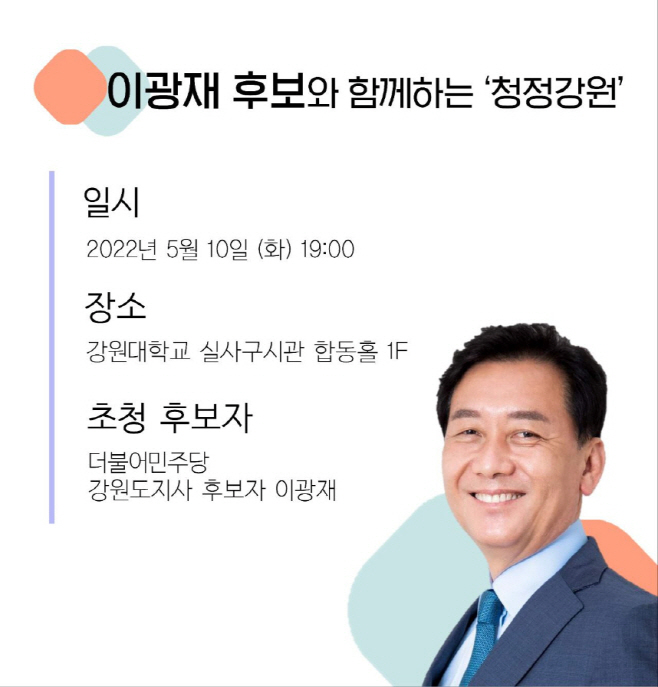 이광재 후보와 함께하는 '청정강원'

일시

2022년 5월 10일 (화) 19:00

장소

강원대학교 실사구시관 합동홀 1F

초청 후보자

더불어민주당
강원도지사 후보자 이광재